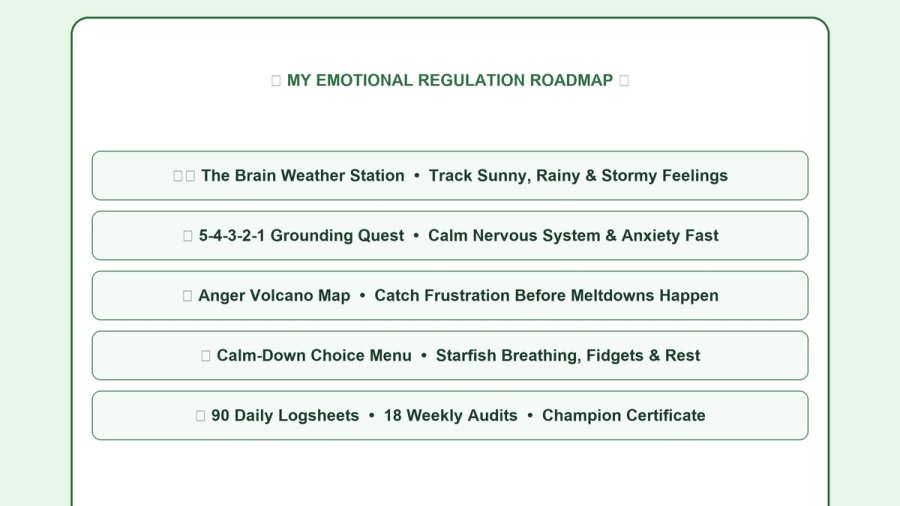 MY EMOTIONAL REGULATION ROADMAP

The Brain Weather Station • Track Sunny, Rainy & Stormy Feelings

5-4-3-2-1 Grounding Quest • Calm Nervous System & Anxiety Fast

Anger Volcano Map • Catch Frustration Before Meltdowns Happen

Calm-Down Choice Menu • Starfish Breathing, Fidgets & Rest

90 Daily Logsheets • 18 Weekly Audits • Champion Certificate